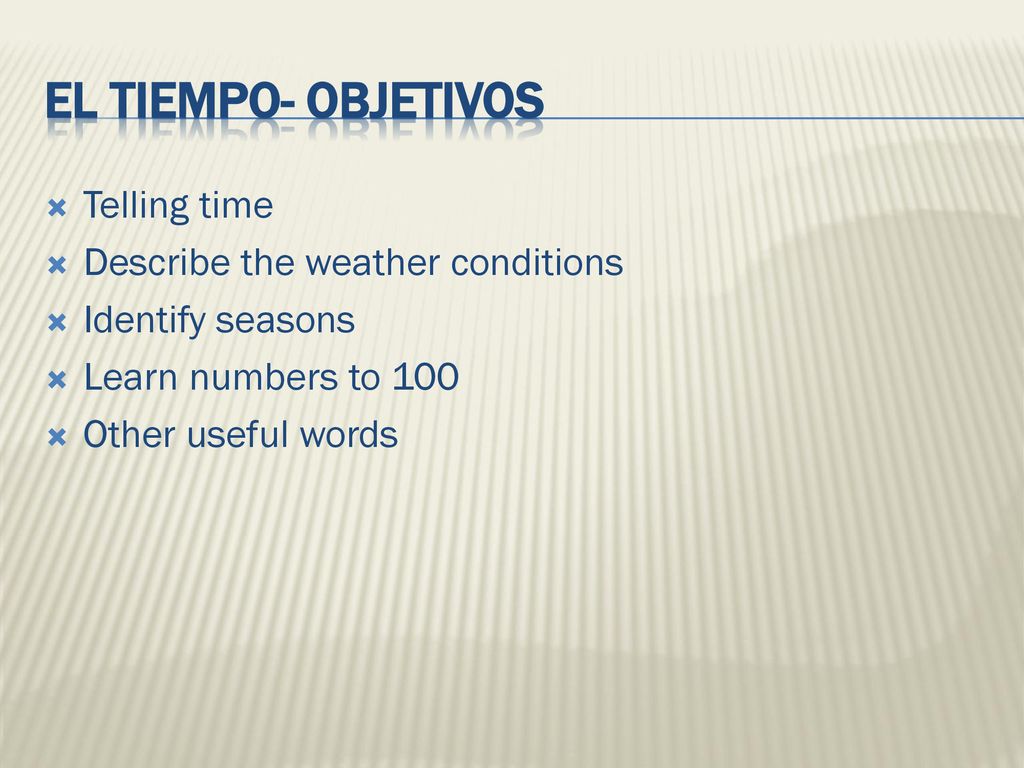 EL TIEMPO- OBJETIVOS

Telling time
Describe the weather conditions
Identify seasons
Learn numbers to 100
Other useful words